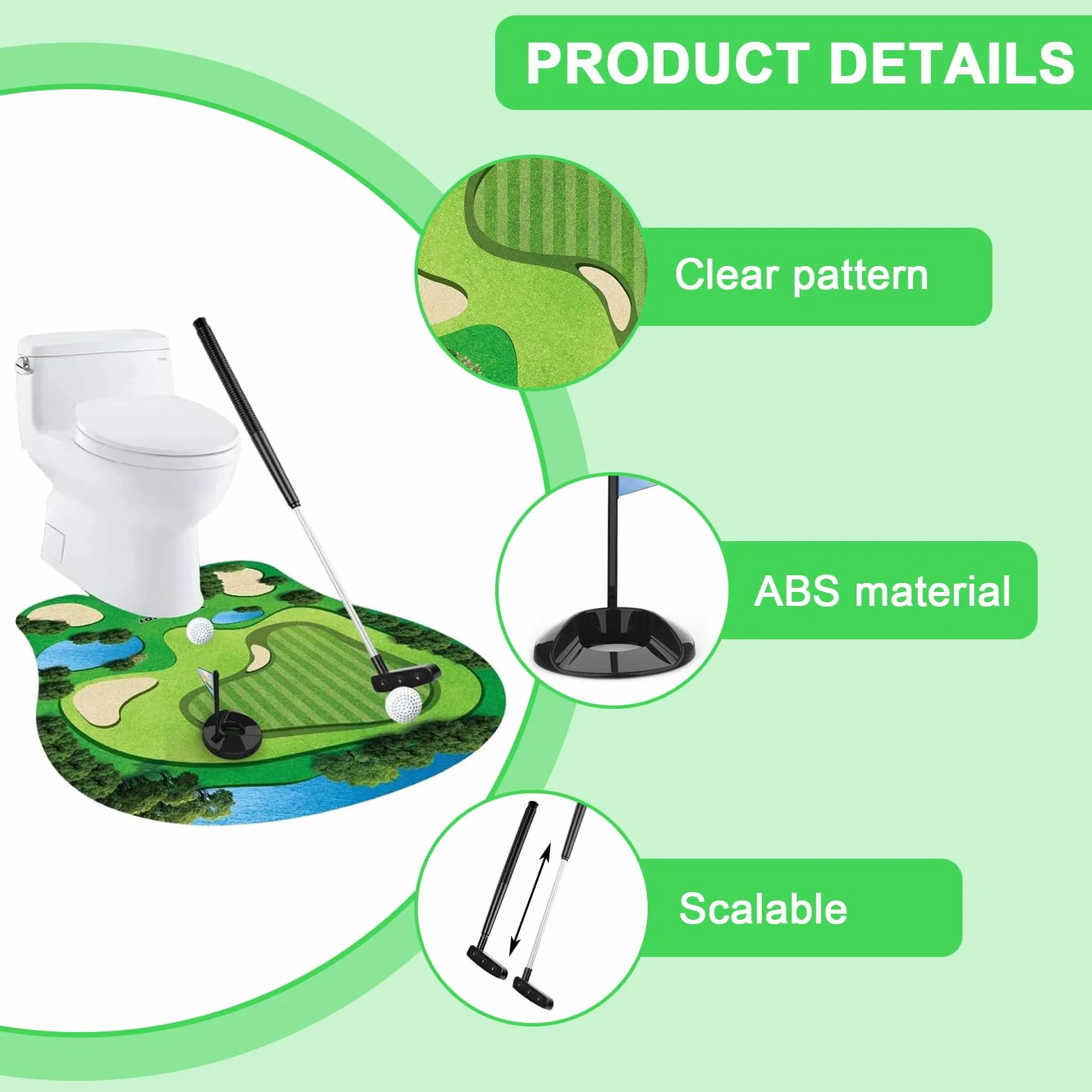 PRODUCT DETAILS

Clear pattern

ABS material

Scalable